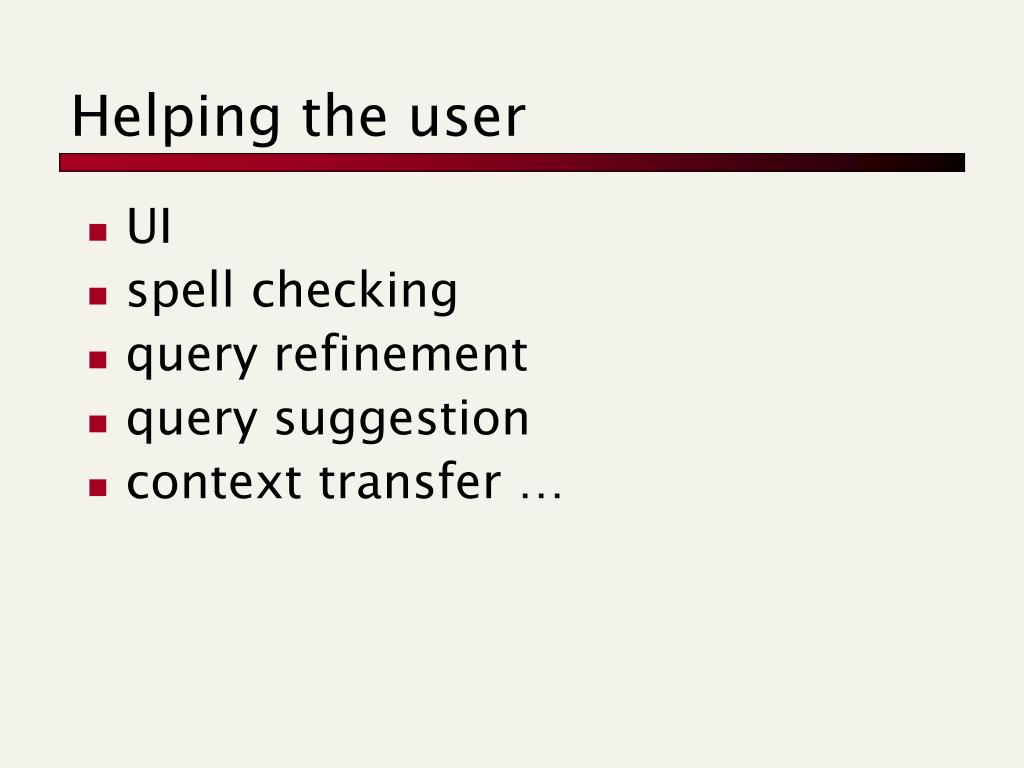 Helping the user

- UI
- spell checking
- query refinement
- query suggestion
- context transfer …